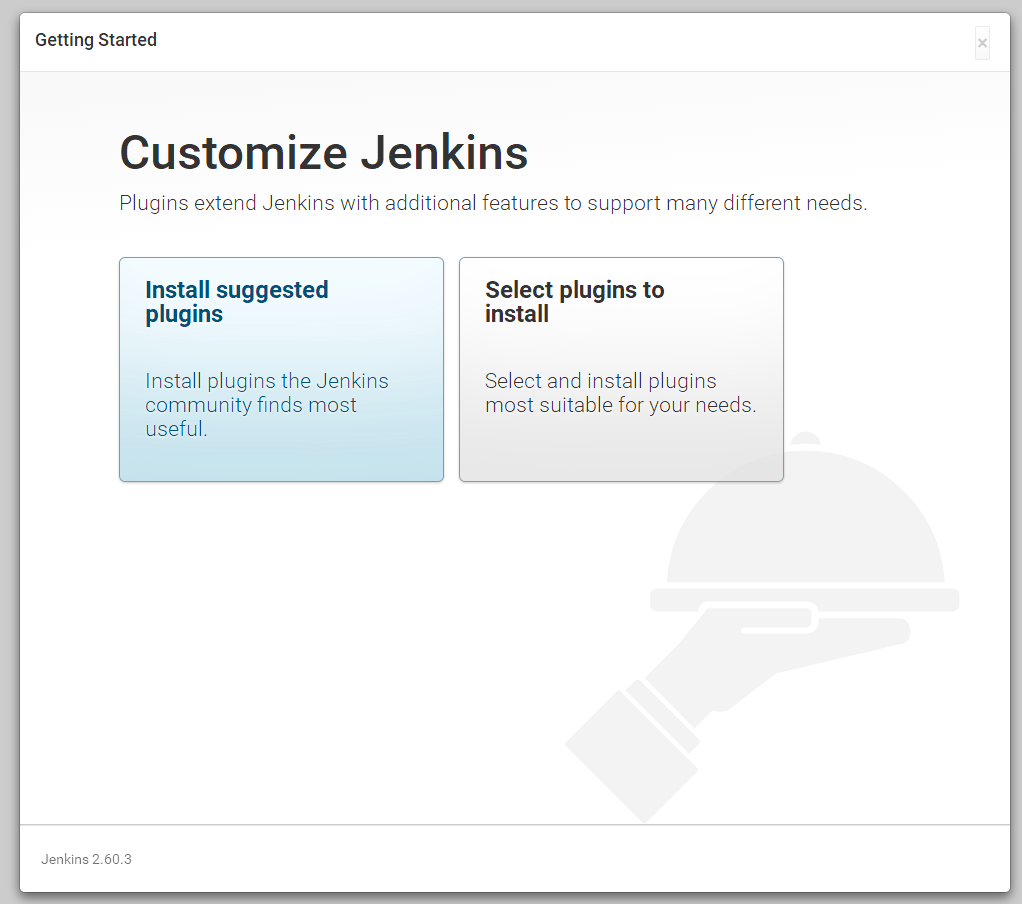 Getting Started

×

Customize Jenkins

Plugins extend Jenkins with additional features to support many different needs.

Install suggested plugins

Install plugins the Jenkins community finds most useful.

Select plugins to install

Select and install plugins most suitable for your needs.

Jenkins 2.60.3